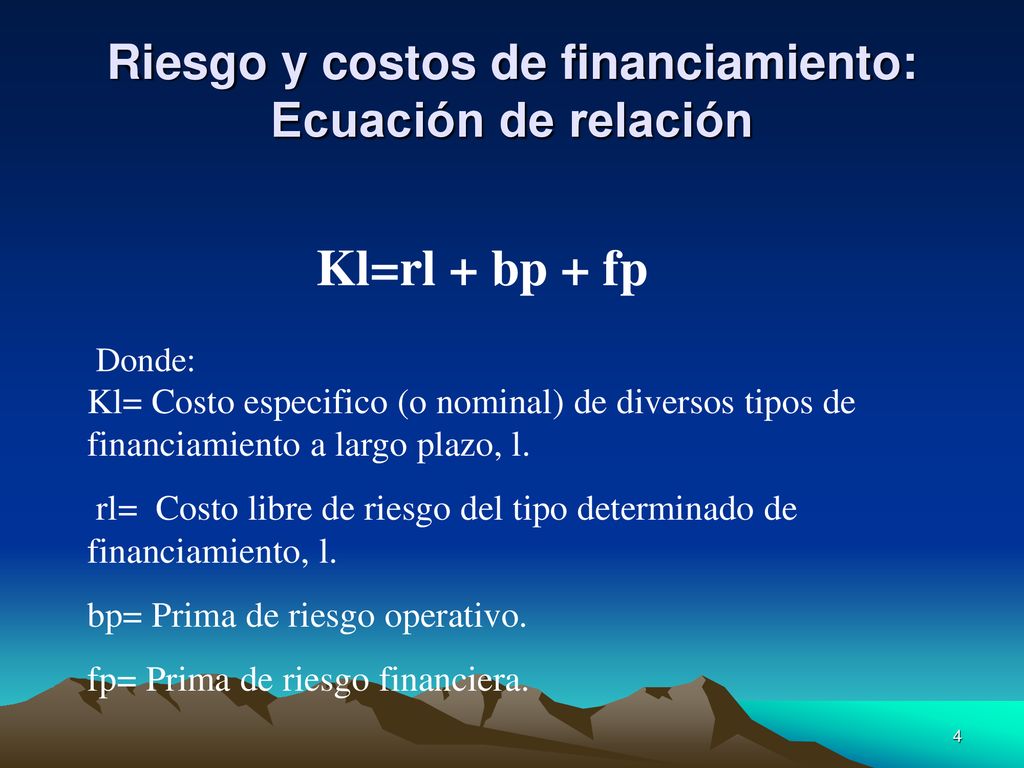 Riesgo y costos de financiamiento: Ecuación de relación

Kl=rl + bp + fp

Donde:
Kl= Costo especifico (o nominal) de diversos tipos de financiamiento a largo plazo, l.

rl= Costo libre de riesgo del tipo determinado de financiamiento, l.

bp= Prima de riesgo operativo.

fp= Prima de riesgo financiera.

4